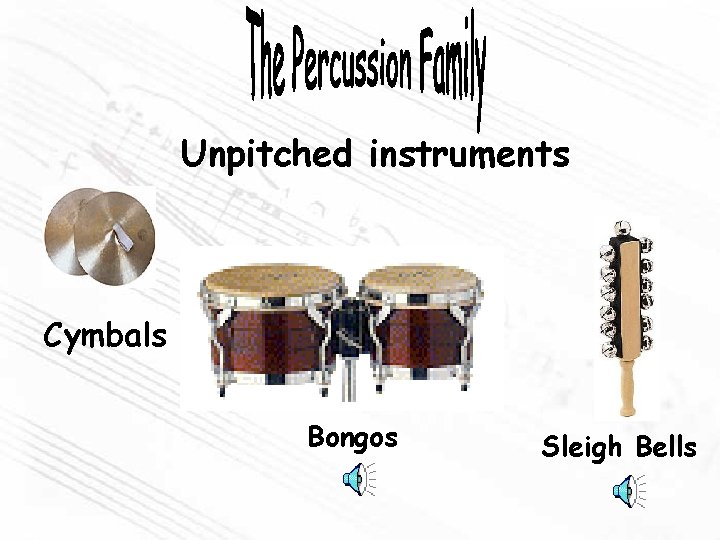 The Percussion Family

Unpitched instruments

Cymbals

Bongos

Sleigh Bells